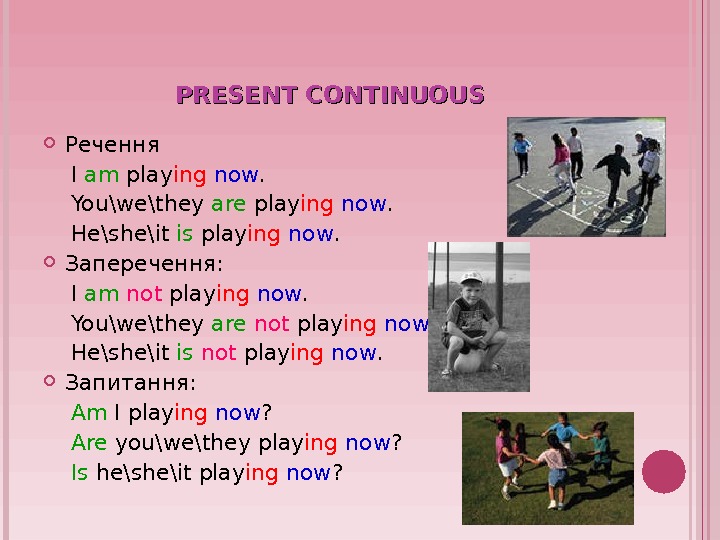 PRESENT CONTINUOUS

Речення
I am playing now.
You\we\they are playing now.
He\she\it is playing now.

Заперечення:
I am not playing now.
You\we\they are not playing now
He\she\it is not playing now.

Запитання:
Am I playing now?
Are you\we\they playing now?
Is he\she\it playing now?